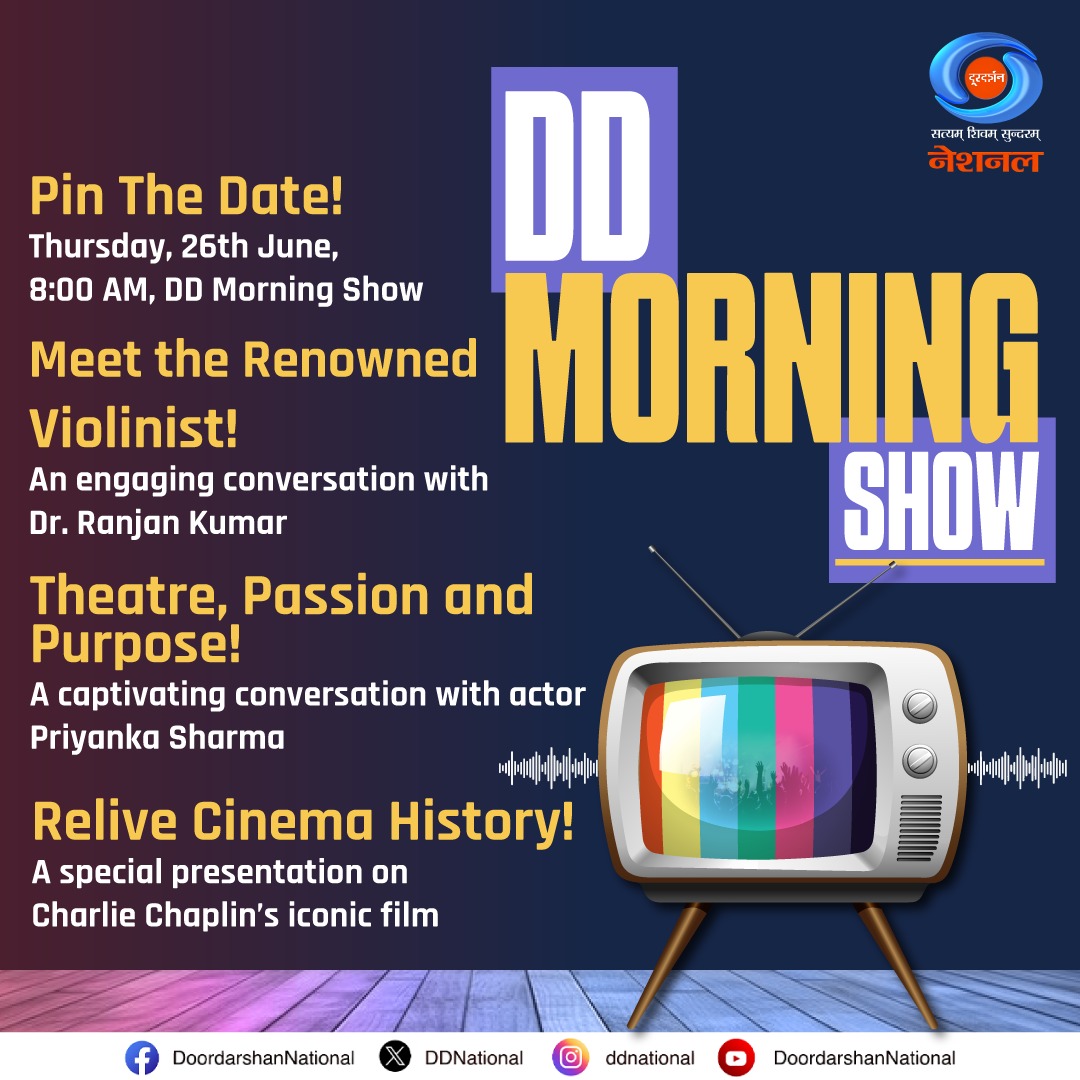 दूरदर्शन
सत्यम् शिवम् सुन्दरम्
नेशनल

DD MORNING SHOW

Pin The Date!
Thursday, 26th June, 8:00 AM, DD Morning Show

Meet the Renowned Violinist!
An engaging conversation with Dr. Ranjan Kumar

Theatre, Passion and Purpose!
A captivating conversation with actor Priyanka Sharma

Relive Cinema History!
A special presentation on Charlie Chaplin's iconic film

DoordarshanNational DDNational ddnational DoordarshanNational